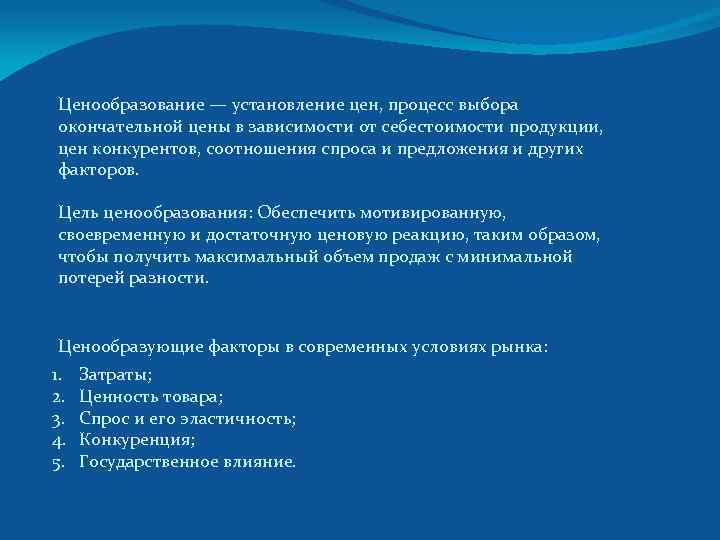 Ценообразование — установление цен, процесс выбора окончательной цены в зависимости от себестоимости продукции, цен конкурентов, соотношения спроса и предложения и других факторов.

Цель ценообразования: Обеспечить мотивированную, своевременную и достаточную ценовую реакцию, таким образом, чтобы получить максимальный объем продаж с минимальной потерей разности.

Ценообразующие факторы в современных условиях рынка:

1. Затраты;
2. Ценность товара;
3. Спрос и его эластичность;
4. Конкуренция;
5. Государственное влияние.